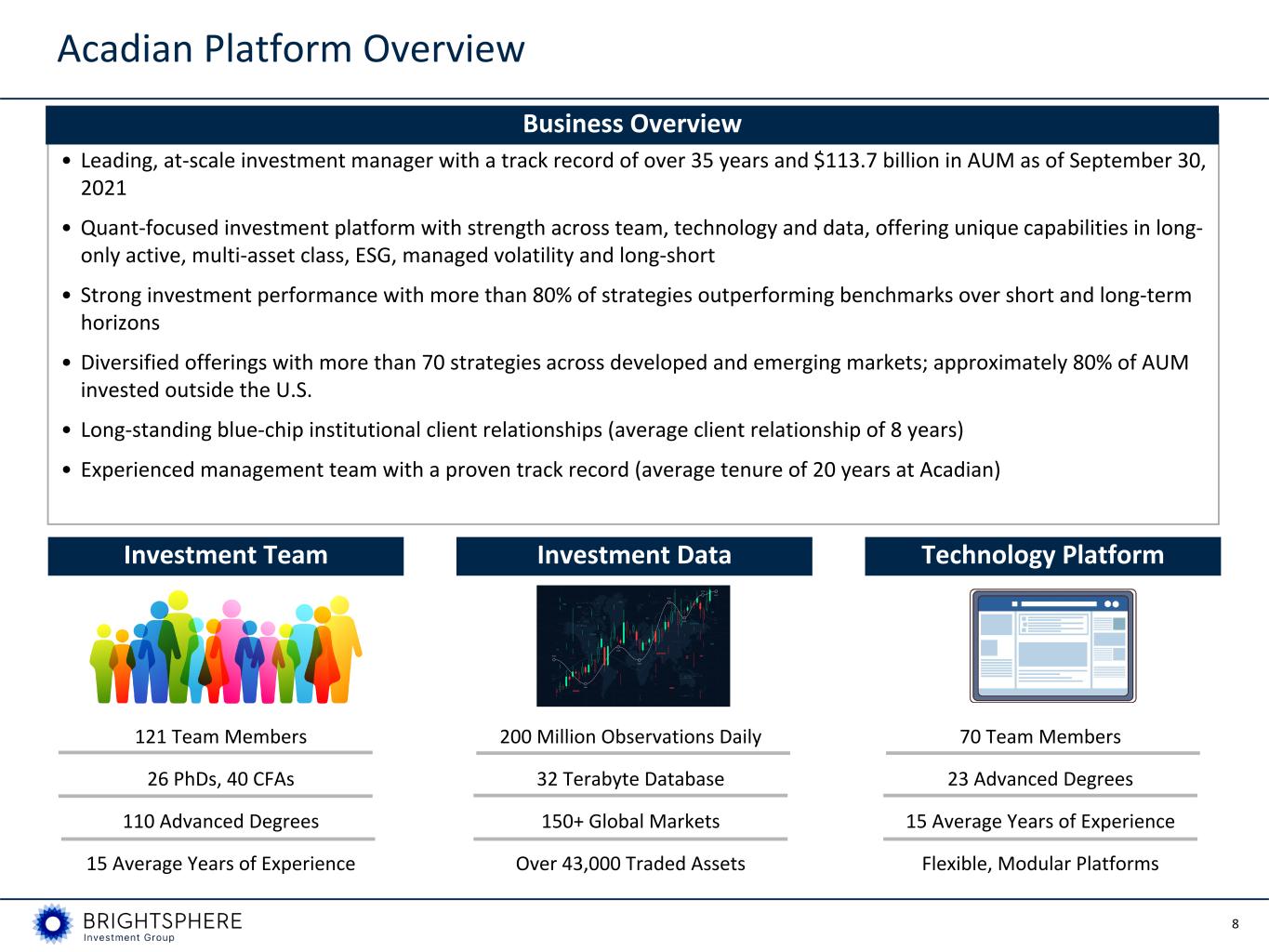 Acadian Platform Overview

Business Overview

• Leading, at-scale investment manager with a track record of over 35 years and \$113.7 billion in AUM as of September 30, 2021

• Quant-focused investment platform with strength across team, technology and data, offering unique capabilities in long-only active, multi-asset class, ESG, managed volatility and long-short

• Strong investment performance with more than 80% of strategies outperforming benchmarks over short and long-term horizons

• Diversified offerings with more than 70 strategies across developed and emerging markets; approximately 80% of AUM invested outside the U.S.

• Long-standing blue-chip institutional client relationships (average client relationship of 8 years)

• Experienced management team with a proven track record (average tenure of 20 years at Acadian)

Investment Team

121 Team Members

26 PhDs, 40 CFAs

110 Advanced Degrees

15 Average Years of Experience

Investment Data

200 Million Observations Daily

32 Terabyte Database

150+ Global Markets

Over 43,000 Traded Assets

Technology Platform

70 Team Members

23 Advanced Degrees

15 Average Years of Experience

Flexible, Modular Platforms

BRIGHTSPHERE
Investment Group

8